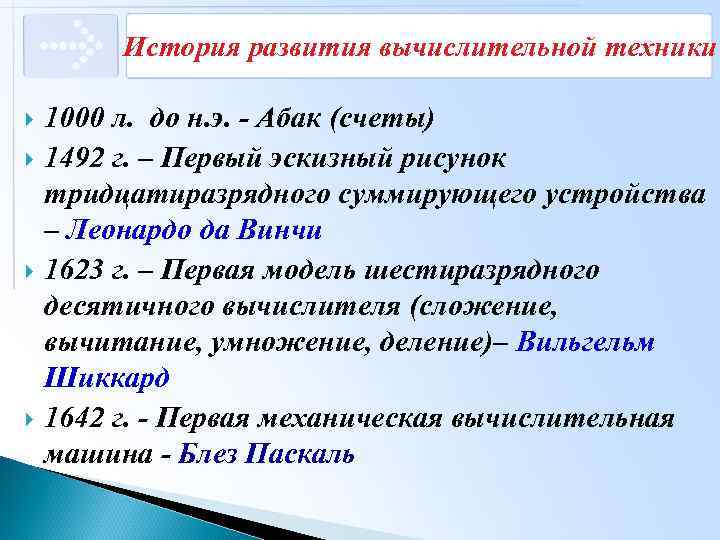 История развития вычислительной техники

1000 л. до н.э. - Абак (счеты)

1492 г. – Первый эскизный рисунок тридцатиразрядного суммирующего устройства – Леонардо да Винчи

1623 г. – Первая модель шестиразрядного десятичного вычислителя (сложение, вычитание, умножение, деление)– Вильгельм Шиккард

1642 г. - Первая механическая вычислительная машина - Блез Паскаль